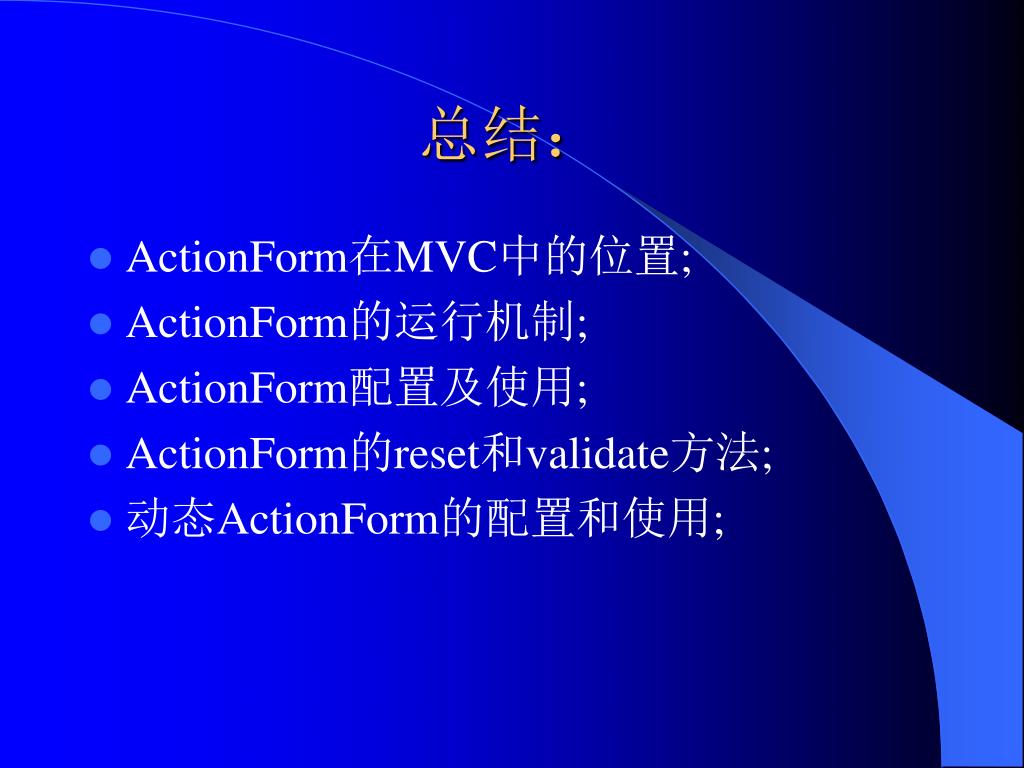 总结：

- ActionForm在MVC中的位置;
- ActionForm的运行机制;
- ActionForm配置及使用;
- ActionForm的reset和validate方法;
- 动态ActionForm的配置和使用;